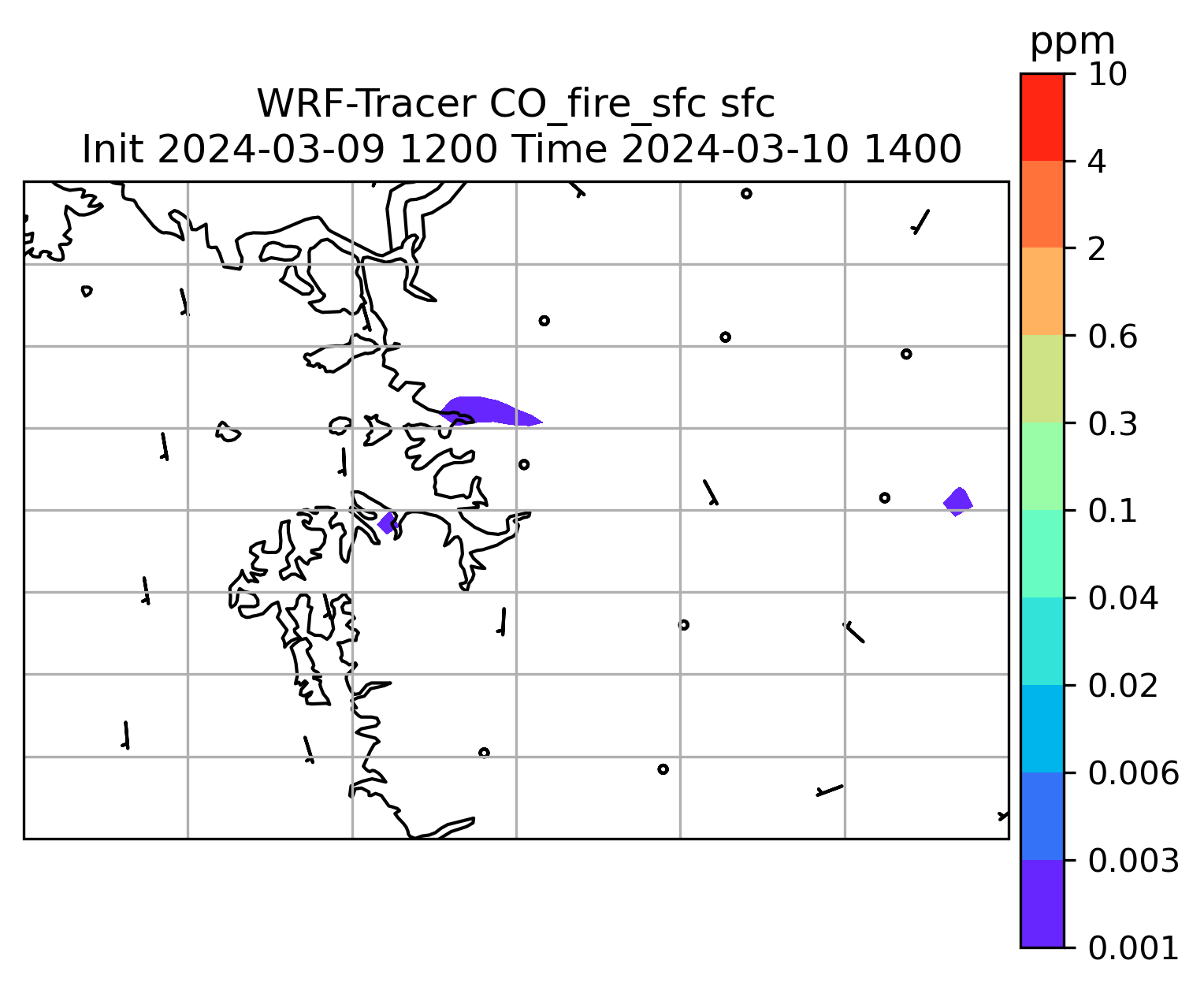 WRF-Tracer CO_fire_sfc sfc
Init 2024-03-09 1200 Time 2024-03-10 1400

ppm
10
4
2
0.6
0.3
0.1
0.04
0.02
0.006
0.003
0.001